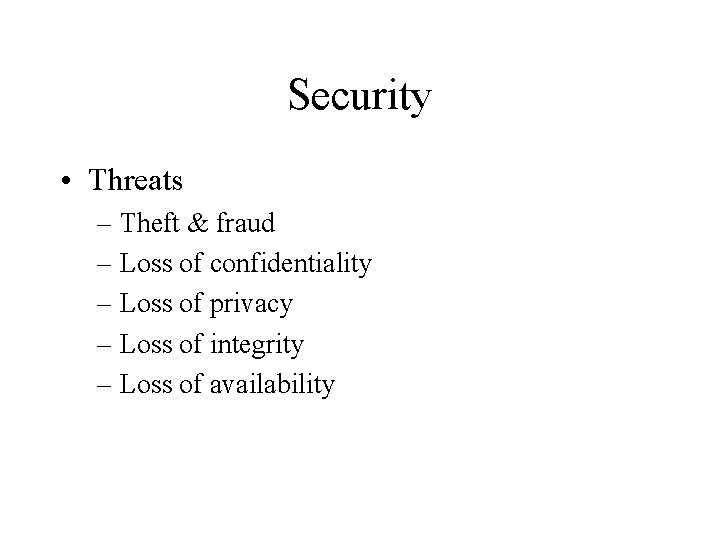 Security

• Threats
– Theft & fraud
– Loss of confidentiality
– Loss of privacy
– Loss of integrity
– Loss of availability